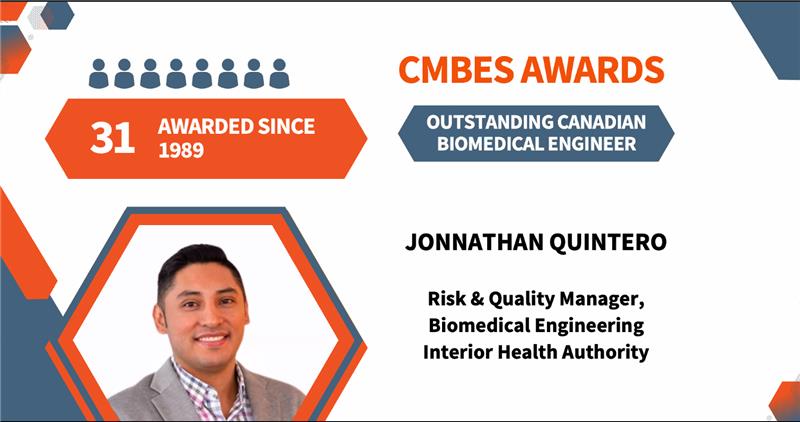 31 AWARDED SINCE 1989

CMBES AWARDS

OUTSTANDING CANADIAN BIOMEDICAL ENGINEER

JONNATHAN QUINTERO

Risk & Quality Manager, Biomedical Engineering Interior Health Authority